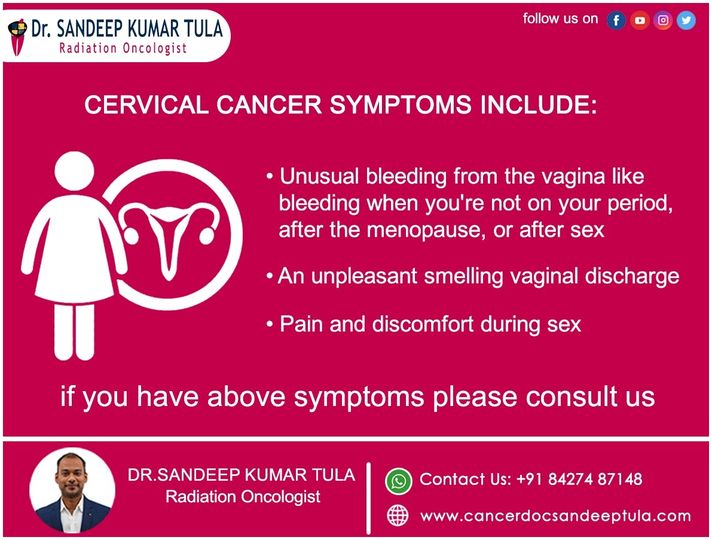 Dr. SANDEEP KUMAR TULA
Radiation Oncologist

follow us on

CERVICAL CANCER SYMPTOMS INCLUDE:

• Unusual bleeding from the vagina like bleeding when you're not on your period, after the menopause, or after sex

• An unpleasant smelling vaginal discharge

• Pain and discomfort during sex

if you have above symptoms please consult us

DR.SANDEEP KUMAR TULA
Radiation Oncologist

Contact Us: +91 84274 87148

www.cancerdocsandeeptula.com